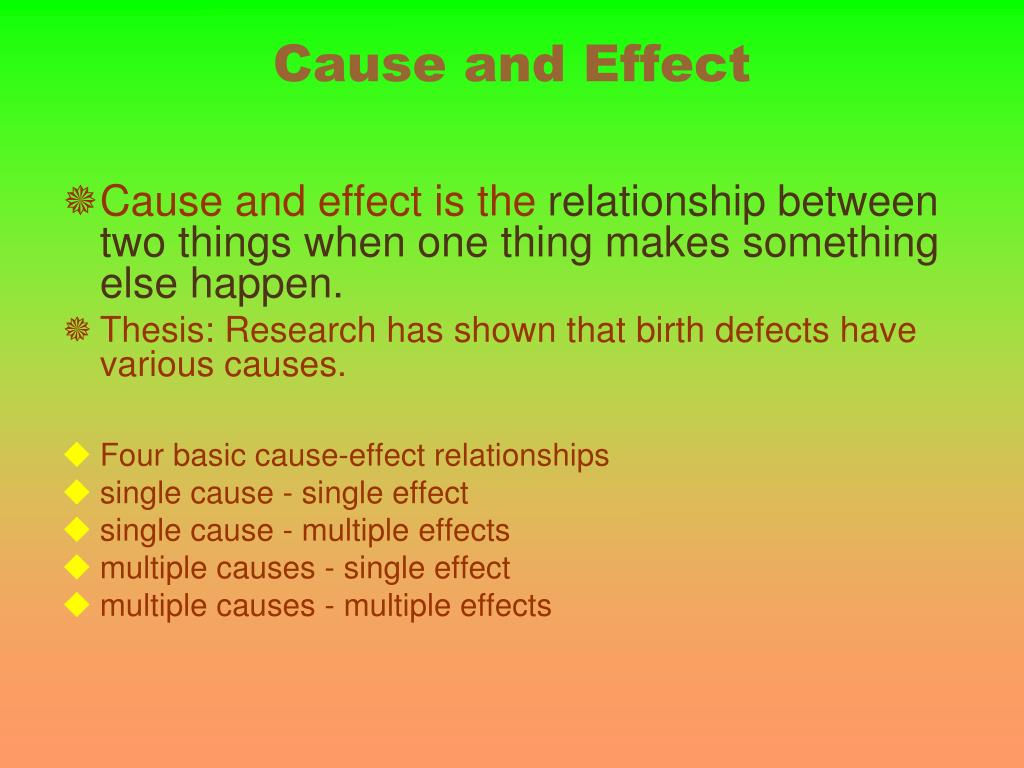 Cause and Effect

Cause and effect is the relationship between two things when one thing makes something else happen.

Thesis: Research has shown that birth defects have various causes.

Four basic cause-effect relationships
single cause - single effect
single cause - multiple effects
multiple causes - single effect
multiple causes - multiple effects